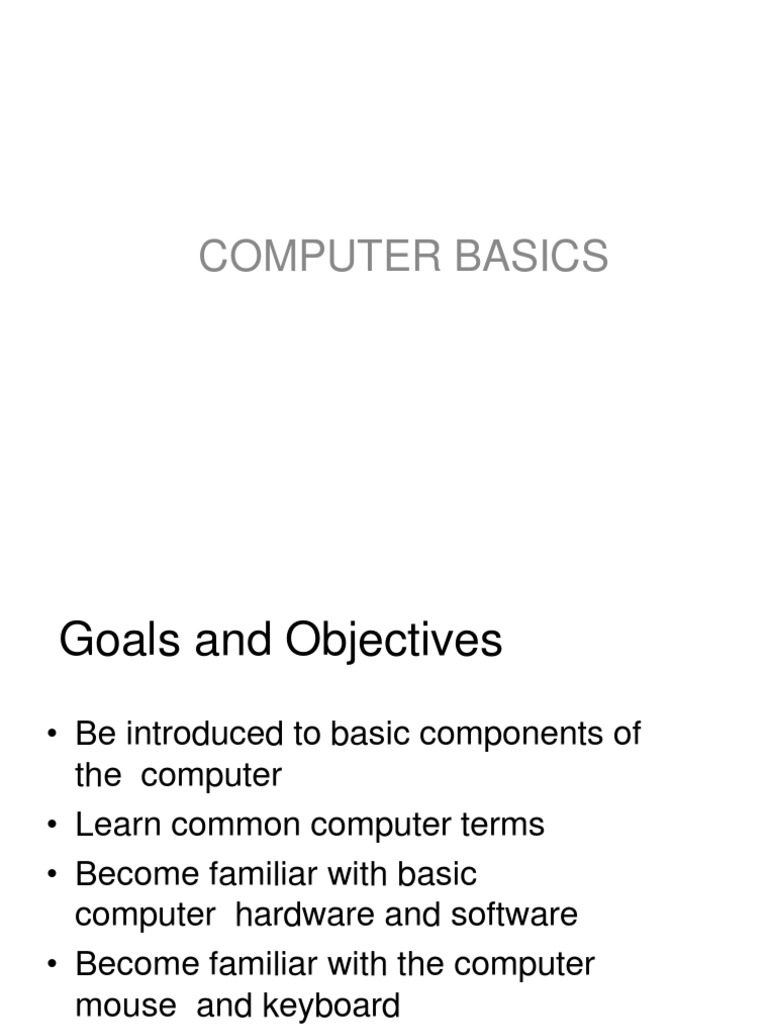 COMPUTER BASICS

Goals and Objectives

• Be introduced to basic components of the computer
• Learn common computer terms
• Become familiar with basic computer hardware and software
• Become familiar with the computer mouse and keyboard